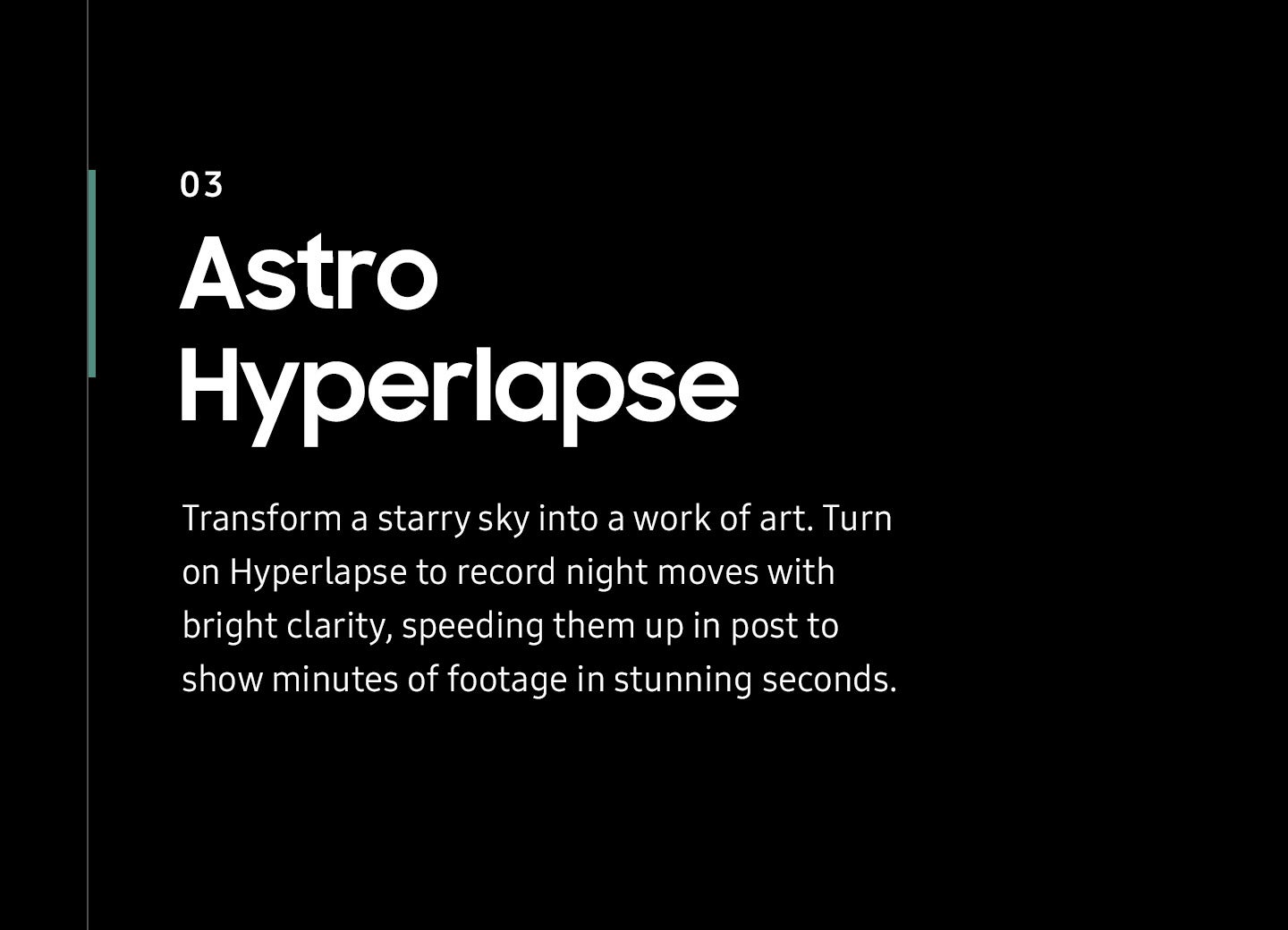 03

Astro Hyperlapse

Transform a starry sky into a work of art. Turn on Hyperlapse to record night moves with bright clarity, speeding them up in post to show minutes of footage in stunning seconds.